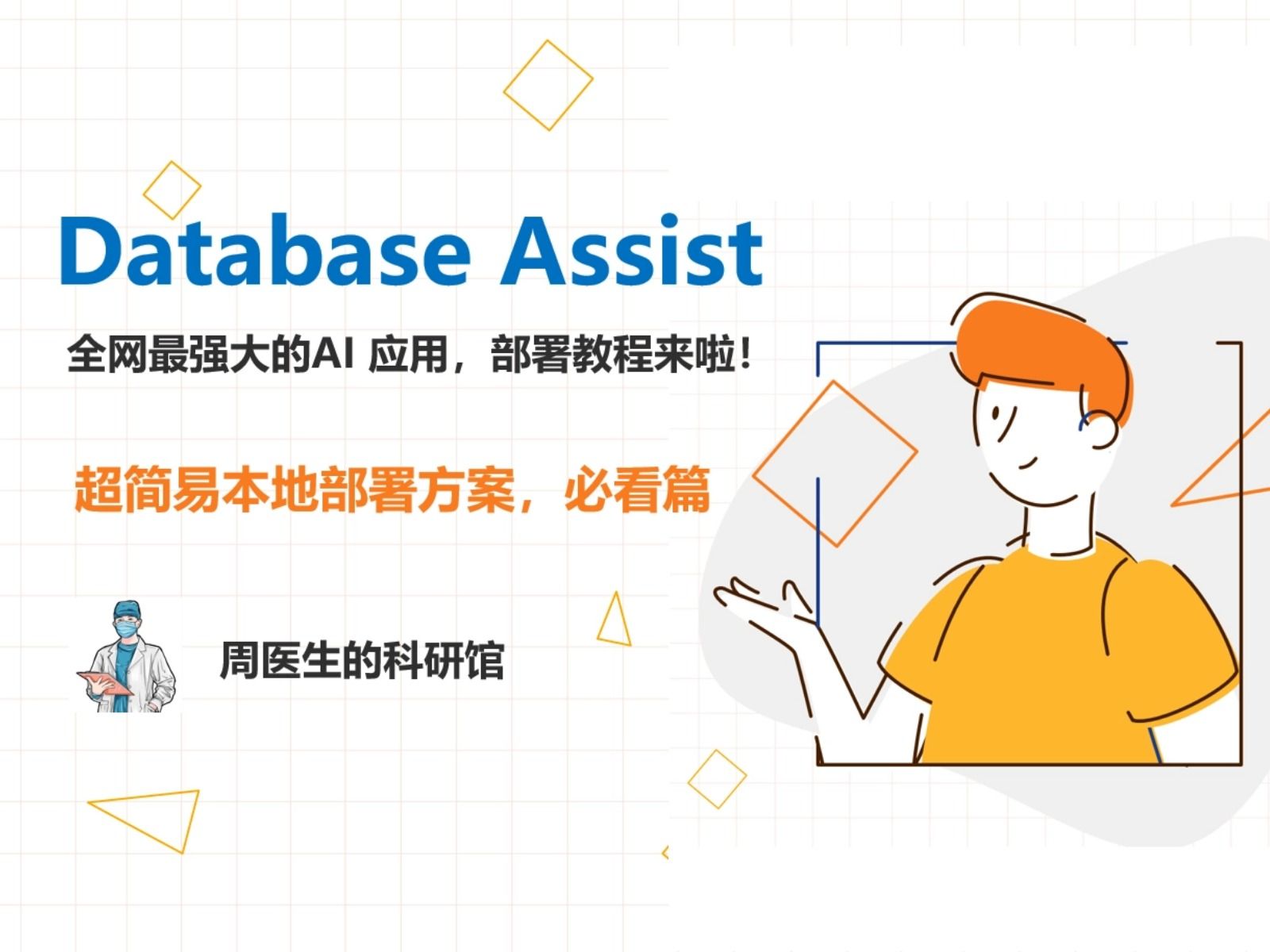 Database Assist

全网最强大的AI 应用，部署教程来啦！

超简易本地部署方案，必看篇

周医生的科研馆